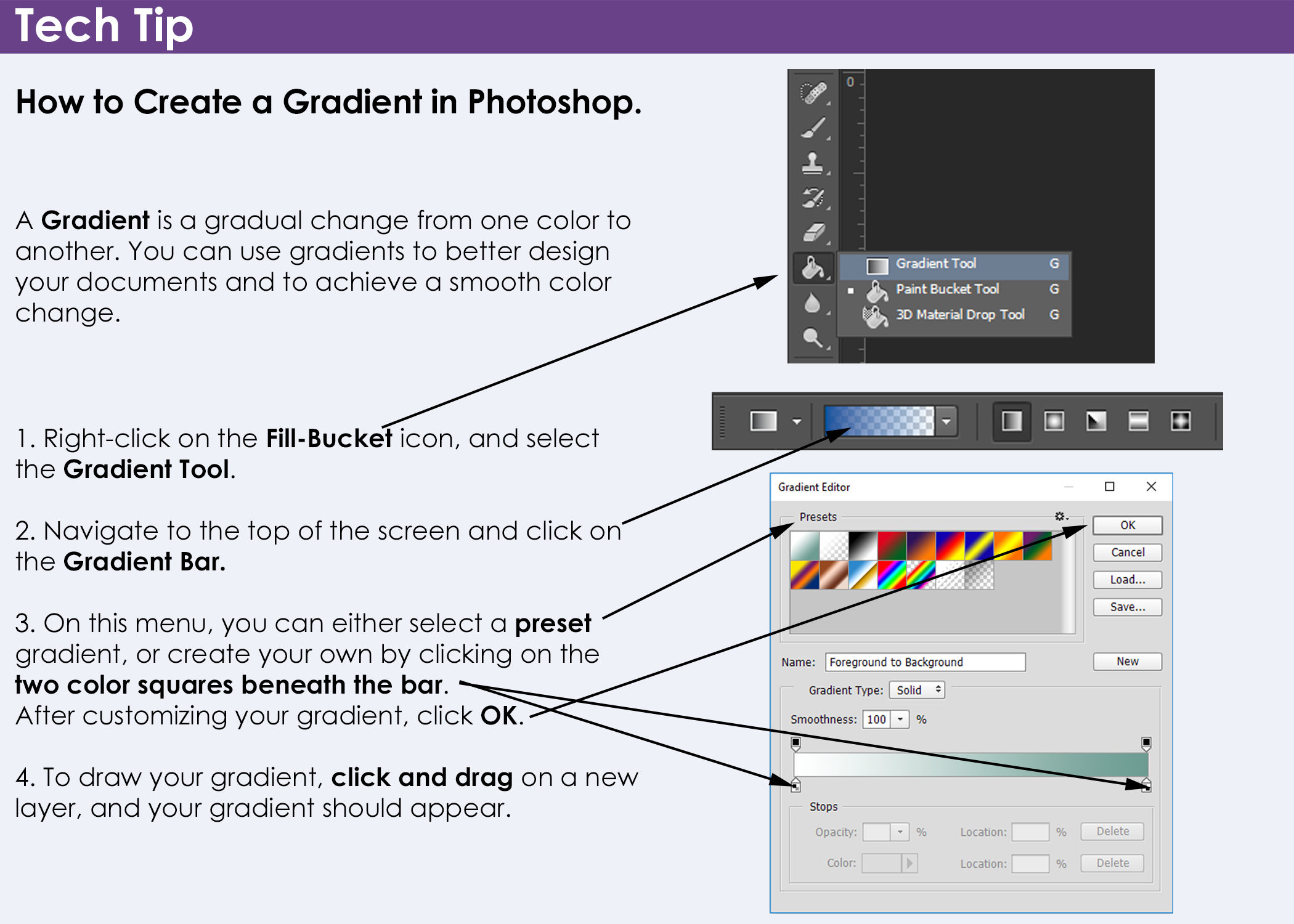 Tech Tip

How to Create a Gradient in Photoshop.

A Gradient is a gradual change from one color to another. You can use gradients to better design your documents and to achieve a smooth color change.

1. Right-click on the Fill-Bucket icon, and select the Gradient Tool.

2. Navigate to the top of the screen and click on the Gradient Bar.

3. On this menu, you can either select a preset gradient, or create your own by clicking on the two color squares beneath the bar. After customizing your gradient, click OK.

4. To draw your gradient, click and drag on a new layer, and your gradient should appear.

0

Gradient Tool G
Paint Bucket Tool G
3D Material Drop Tool G

Gradient Editor

Presets

OK
Cancel
Load...
Save...

Name: Foreground to Background
New

Gradient Type: Solid

Smoothness: 100 %

Stops
Opacity: % Location: % Delete
Color: Location: % Delete